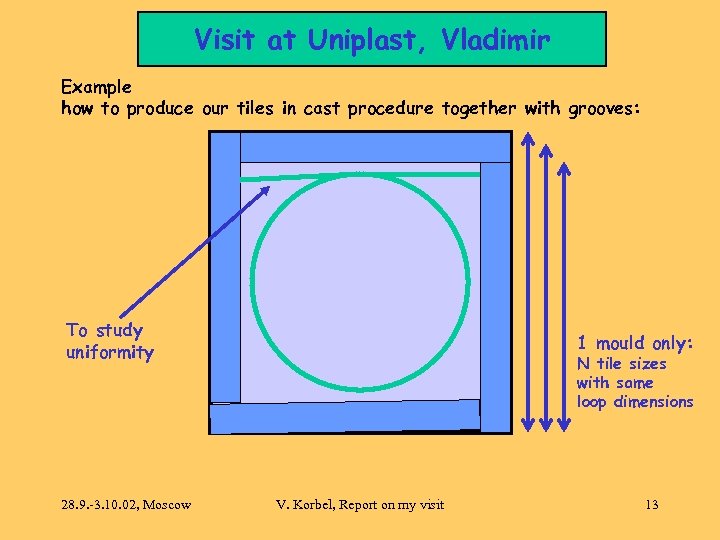 Visit at Uniplast, Vladimir

Example
how to produce our tiles in cast procedure together with grooves:

To study uniformity

1 mould only:
N tile sizes
with same
loop dimensions

28.9.-3.10.02, Moscow

V. Korbel, Report on my visit

13